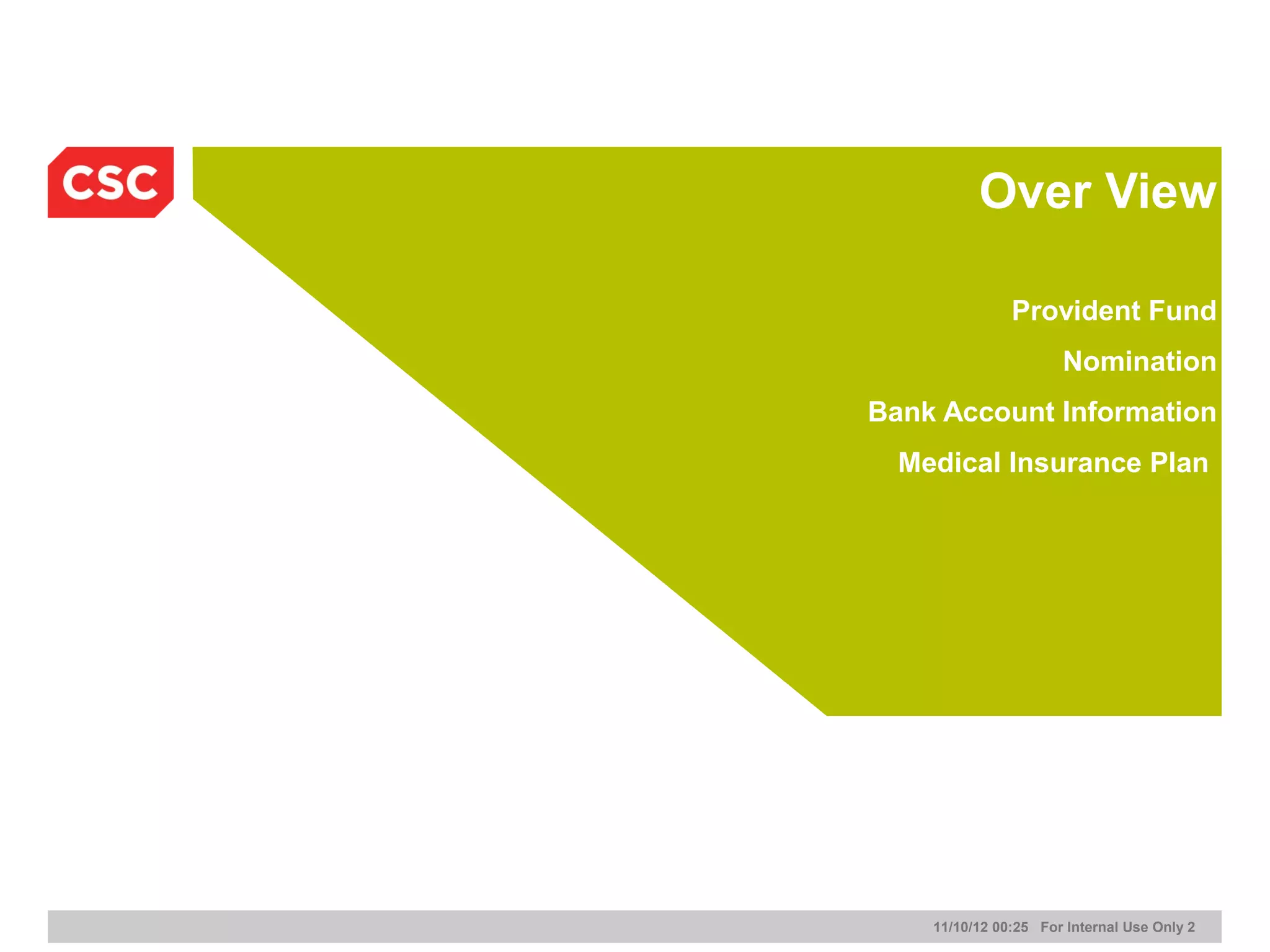 CSC

Over View

Provident Fund

Nomination

Bank Account Information

Medical Insurance Plan

11/10/12 00:25 For Internal Use Only 2